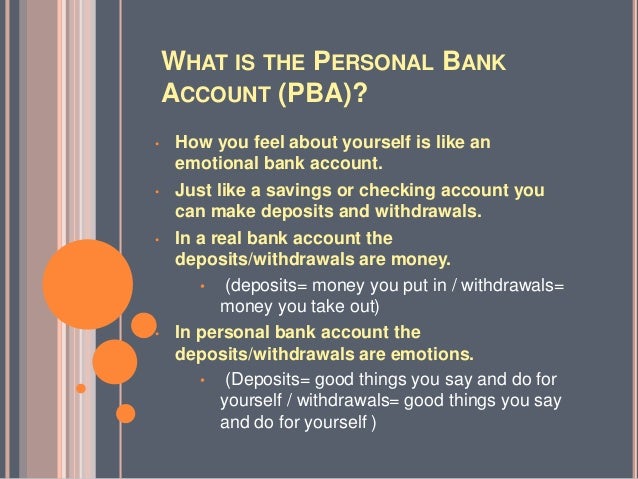 WHAT IS THE PERSONAL BANK ACCOUNT (PBA)?

• How you feel about yourself is like an emotional bank account.
• Just like a savings or checking account you can make deposits and withdrawals.
• In a real bank account the deposits/withdrawals are money.
  • (deposits= money you put in / withdrawals= money you take out)
• In personal bank account the deposits/withdrawals are emotions.
  • (Deposits= good things you say and do for yourself / withdrawals= good things you say and do for yourself )